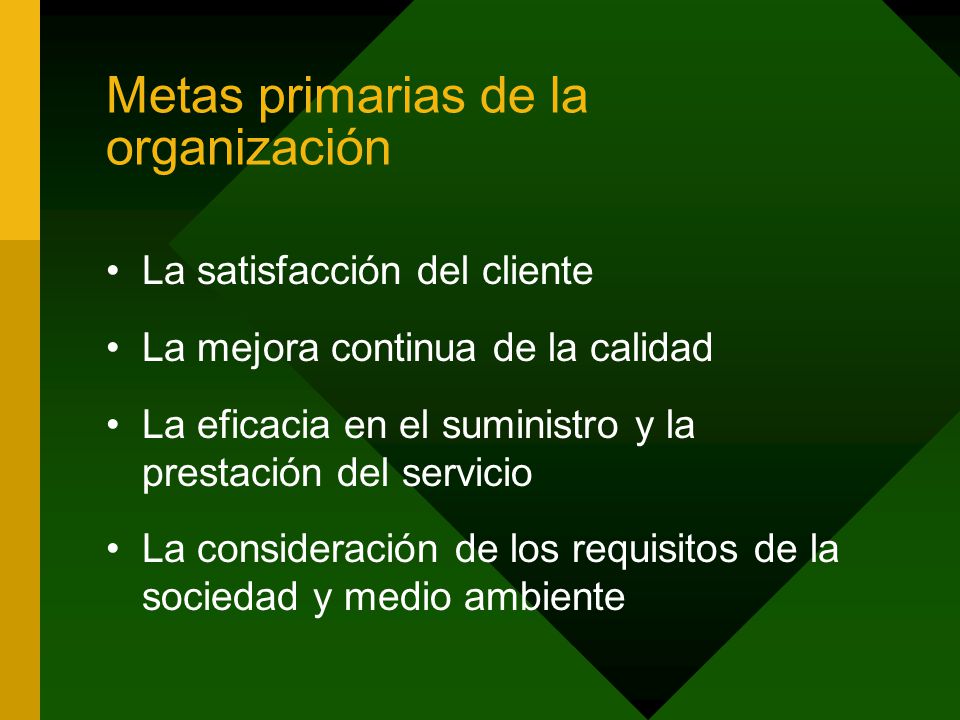 Metas primarias de la organización

• La satisfacción del cliente
• La mejora continua de la calidad
• La eficacia en el suministro y la prestación del servicio
• La consideración de los requisitos de la sociedad y medio ambiente